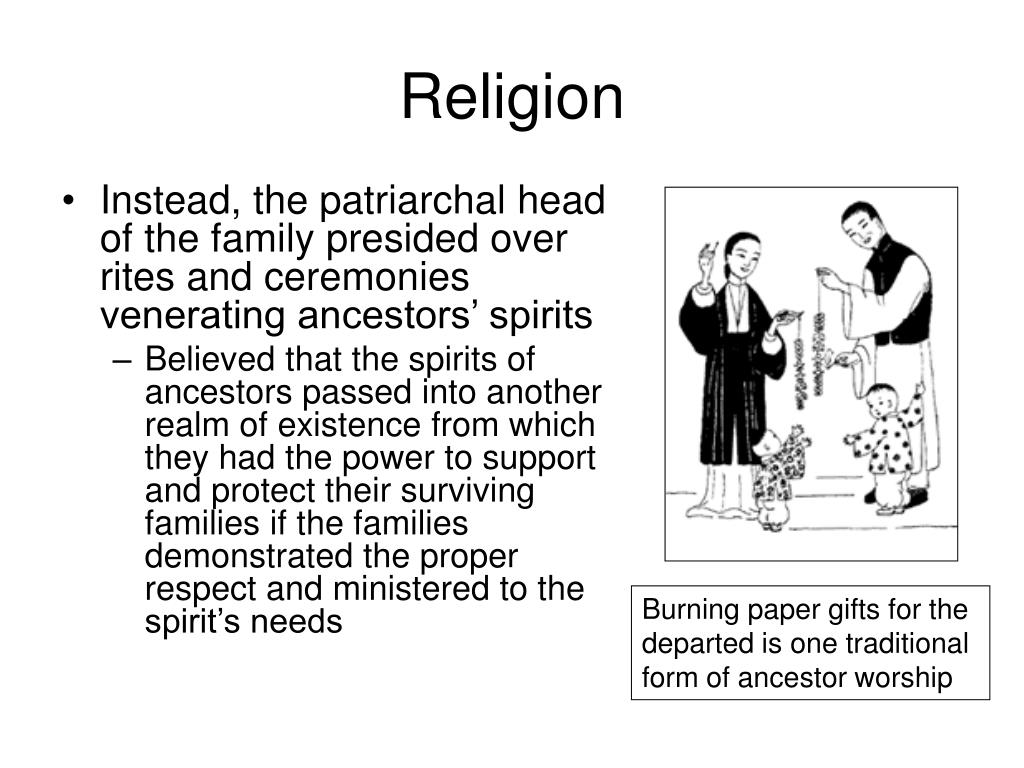 Religion

• Instead, the patriarchal head of the family presided over rites and ceremonies venerating ancestors’ spirits

– Believed that the spirits of ancestors passed into another realm of existence from which they had the power to support and protect their surviving families if the families demonstrated the proper respect and ministered to the spirit’s needs

Burning paper gifts for the departed is one traditional form of ancestor worship